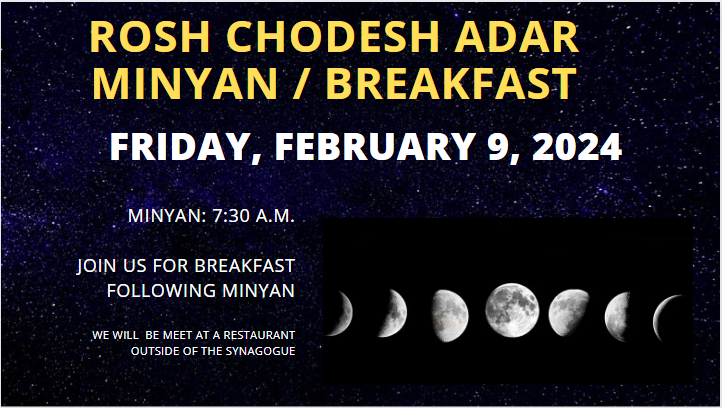 ROSH CHODESH ADAR
MINYAN / BREAKFAST

FRIDAY, FEBRUARY 9, 2024

MINYAN: 7:30 A.M.

JOIN US FOR BREAKFAST FOLLOWING MINYAN

WE WILL BE MEET AT A RESTAURANT OUTSIDE OF THE SYNAGOGUE